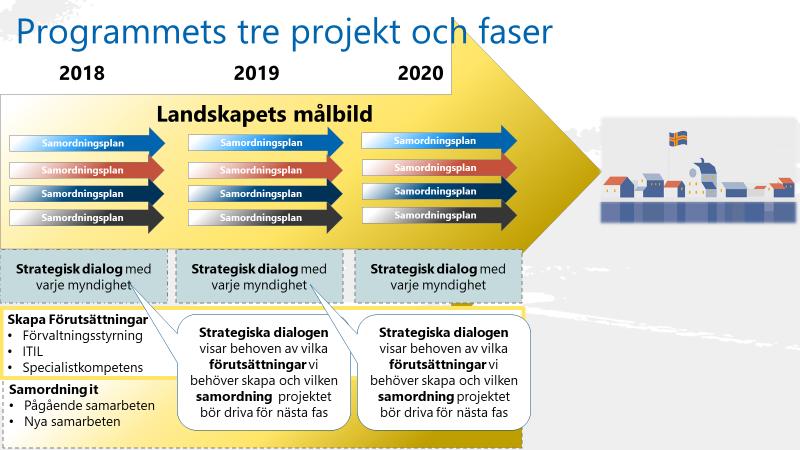 Programmets tre projekt och faser

2018

2019

2020

Landskapets målbild

Samordningsplan

Samordningsplan

Samordningsplan

Samordningsplan

Samordningsplan

Samordningsplan

Samordningsplan

Samordningsplan

Samordningsplan

Samordningsplan

Samordningsplan

Samordningsplan

Strategisk dialog med varje myndighet

Strategisk dialog med varje myndighet

Strategisk dialog med varje myndighet

Skapa Förutsättningar
• Förvaltningsstyrning
• ITIL
• Specialistkompetens

Samordning it
• Pågående samarbeten
• Nya samarbeten

Strategiska dialogen visar behoven av vilka förutsättningar vi behöver skapa och vilken samordning projektet bör driva för nästa fas

Strategiska dialogen visar behoven av vilka förutsättningar vi behöver skapa och vilken samordning projektet bör driva för nästa fas